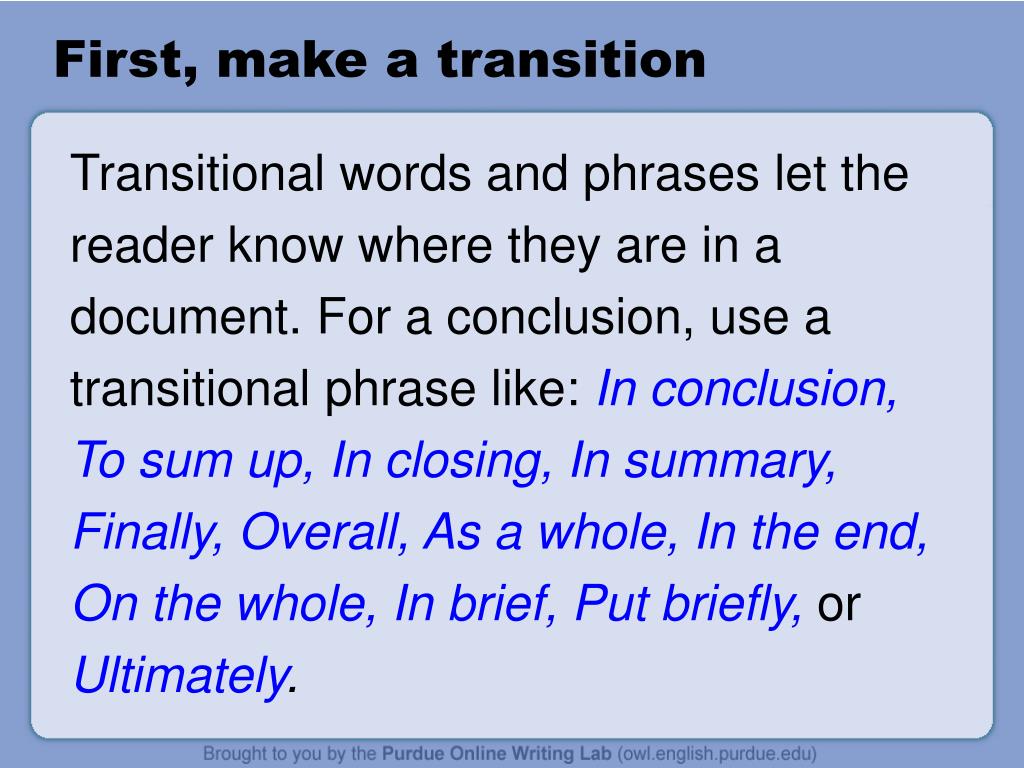 First, make a transition

Transitional words and phrases let the reader know where they are in a document. For a conclusion, use a transitional phrase like: In conclusion, To sum up, In closing, In summary, Finally, Overall, As a whole, In the end, On the whole, In brief, Put briefly, or Ultimately.

Brought to you by the Purdue Online Writing Lab (owl.english.purdue.edu)